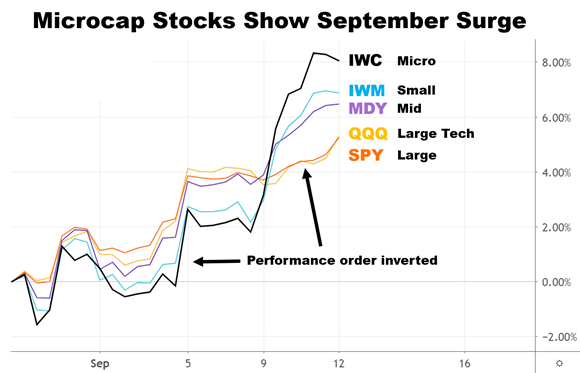 Microcap Stocks Show September Surge

IWC Micro
IWM Small
MDY Mid
QQQ Large Tech
SPY Large

Performance order inverted

8.00%
6.00%
4.00%
2.00%
0.00%
−2.00%

Sep
5
9
12
16